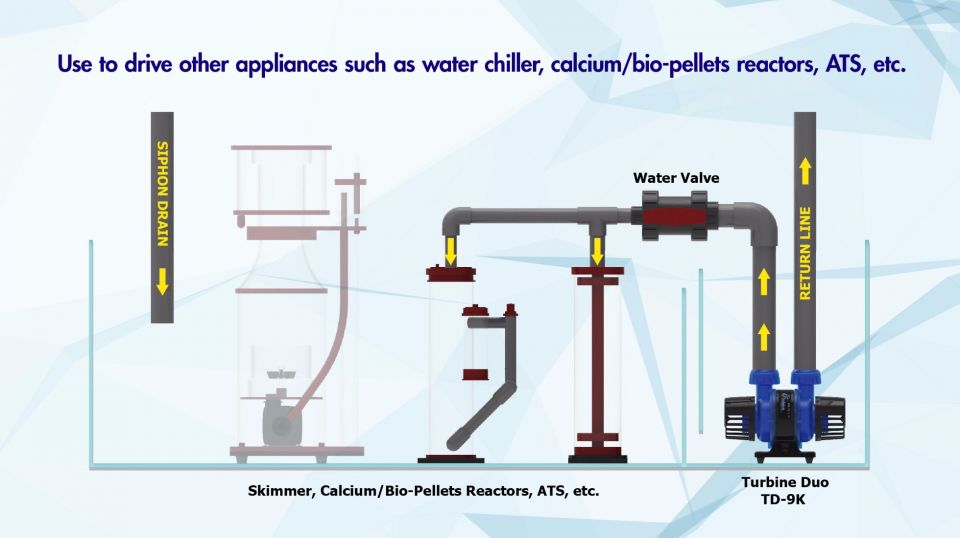 Use to drive other appliances such as water chiller, calcium/bio-pellets reactors, ATS, etc.

SIPHON DRAIN

Water Valve

RETURN LINE

Skimmer, Calcium/Bio-Pellets Reactors, ATS, etc.

Turbine Duo
TD-9K